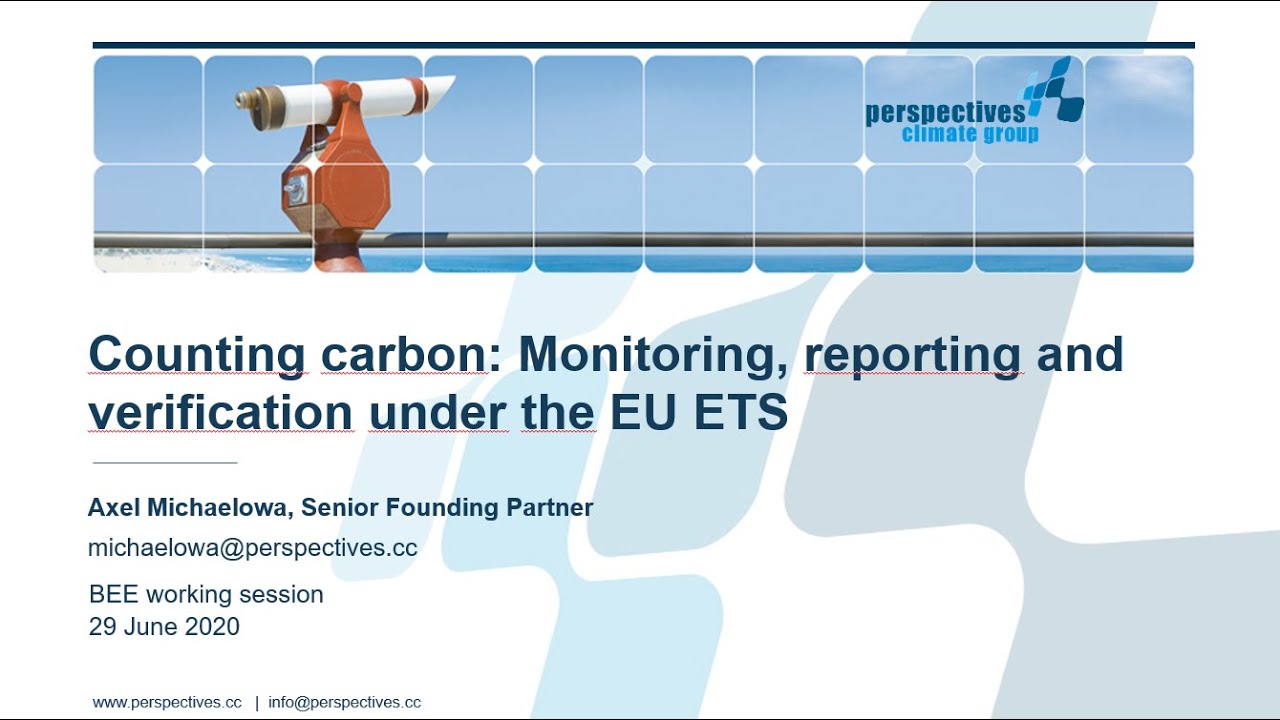 perspectives
climate group

Counting carbon: Monitoring, reporting and verification under the EU ETS

Axel Michaelowa, Senior Founding Partner
michaelowa@perspectives.cc

BEE working session
29 June 2020

www.perspectives.cc | info@perspectives.cc